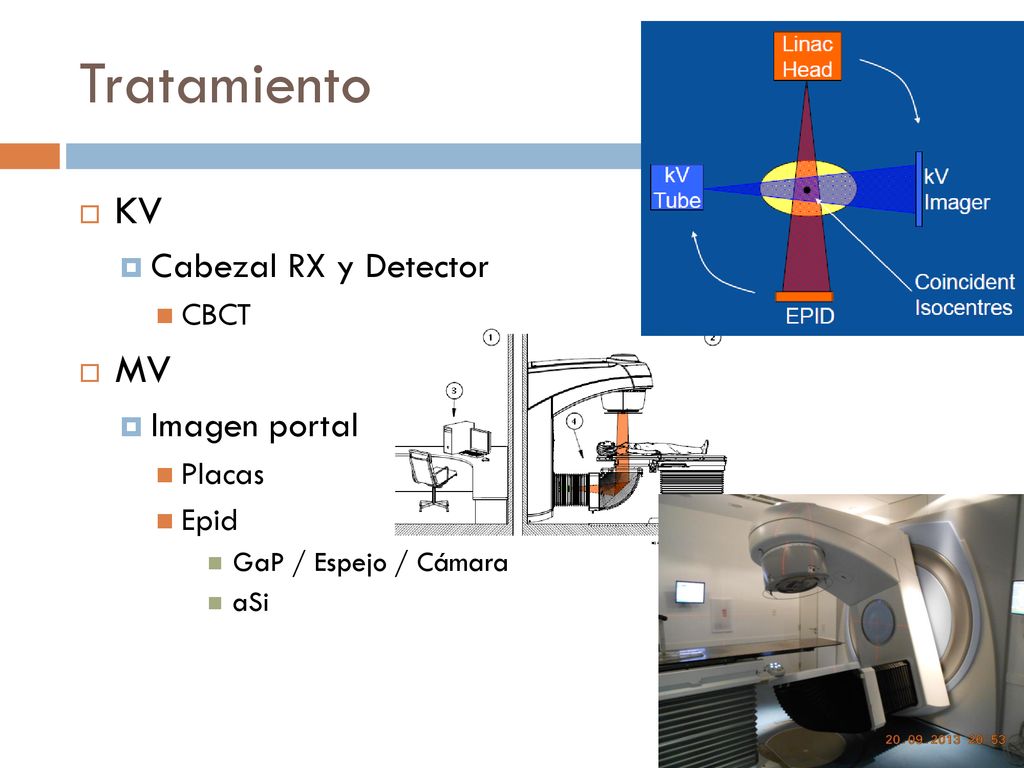 Tratamiento

KV
Cabezal RX y Detector
CBCT
MV
Imagen portal
Placas
Epid
GaP / Espejo / Cámara
aSi

Linac Head
kV Tube
kV Imager
Coincident Isocentres
EPID

1
2
3
4

20 09 2013 20 53